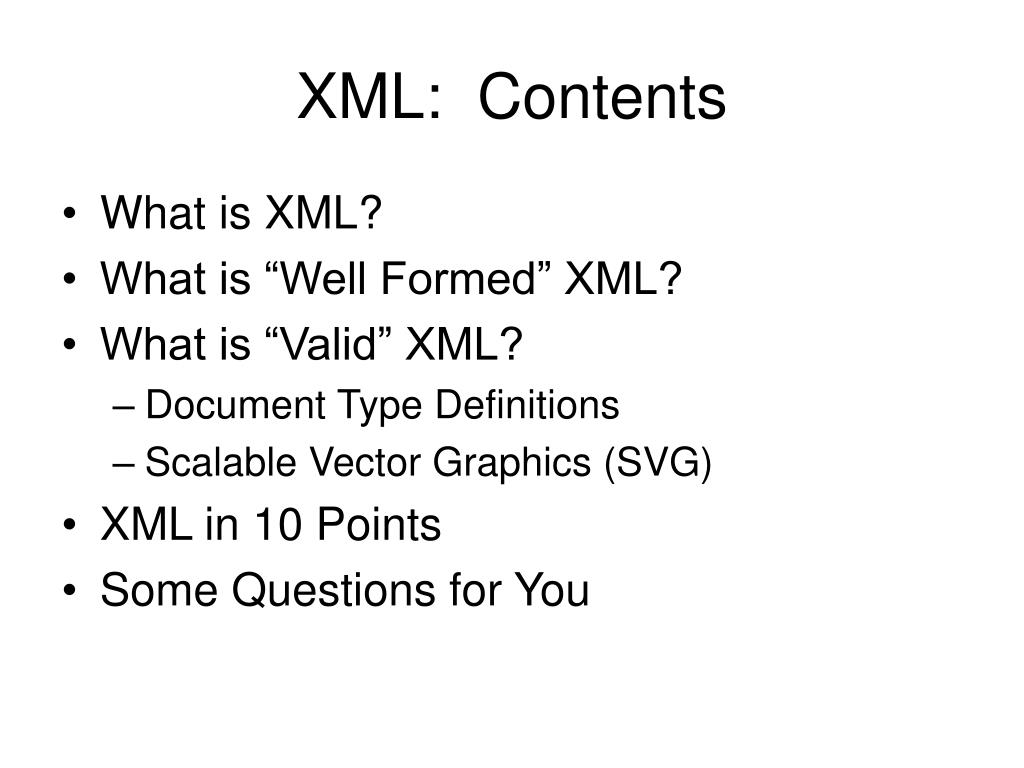 XML:  Contents

• What is XML?
• What is “Well Formed” XML?
• What is “Valid” XML?
  – Document Type Definitions
  – Scalable Vector Graphics (SVG)
• XML in 10 Points
• Some Questions for You